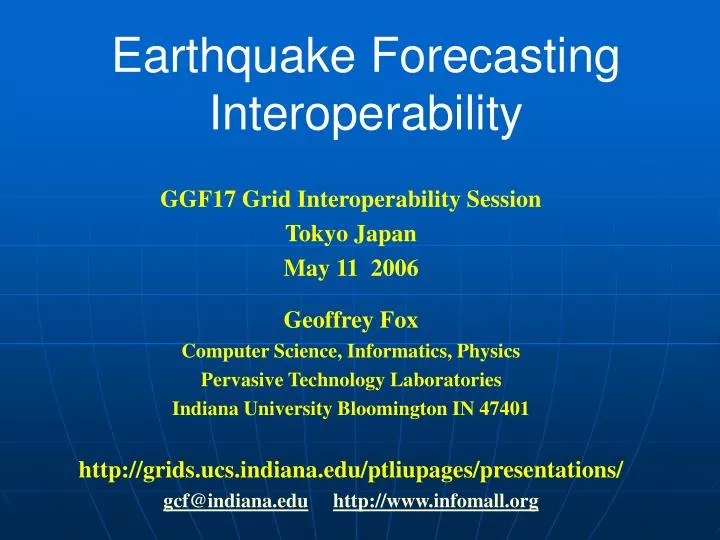 Earthquake Forecasting Interoperability

GGF17 Grid Interoperability Session
Tokyo Japan
May 11 2006

Geoffrey Fox
Computer Science, Informatics, Physics
Pervasive Technology Laboratories
Indiana University Bloomington IN 47401

http://grids.ucs.indiana.edu/ptliupages/presentations/
gcf@indiana.edu http://www.infomall.org